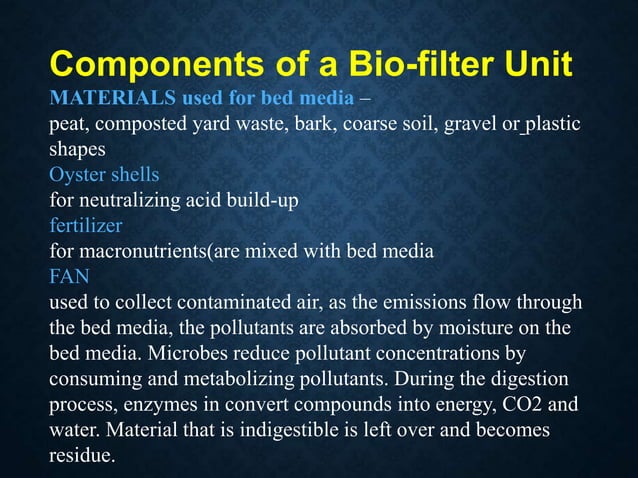 Components of a Bio-filter Unit

MATERIALS used for bed media –
peat, composted yard waste, bark, coarse soil, gravel or plastic shapes

Oyster shells
for neutralizing acid build-up

fertilizer
for macronutrients(are mixed with bed media

FAN
used to collect contaminated air, as the emissions flow through the bed media, the pollutants are absorbed by moisture on the bed media. Microbes reduce pollutant concentrations by consuming and metabolizing pollutants. During the digestion process, enzymes in convert compounds into energy, CO2 and water. Material that is indigestible is left over and becomes residue.